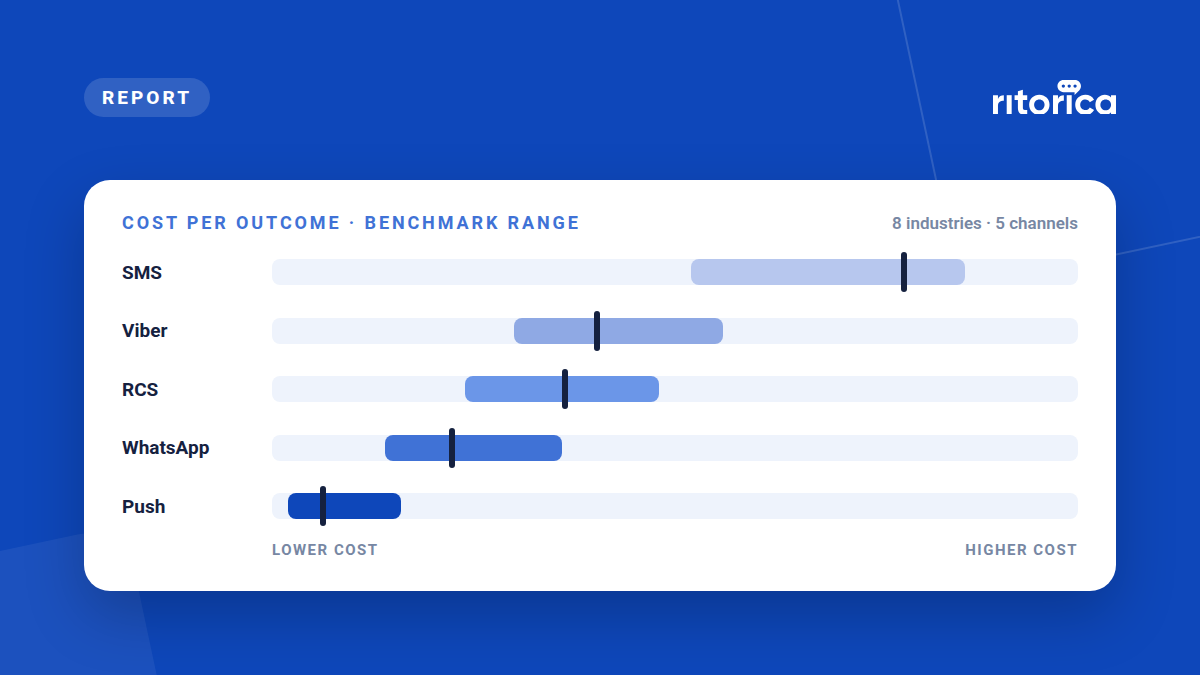 REPORT

ritorica

COST PER OUTCOME · BENCHMARK RANGE

8 industries · 5 channels

SMS

Viber

RCS

WhatsApp

Push

LOWER COST

HIGHER COST